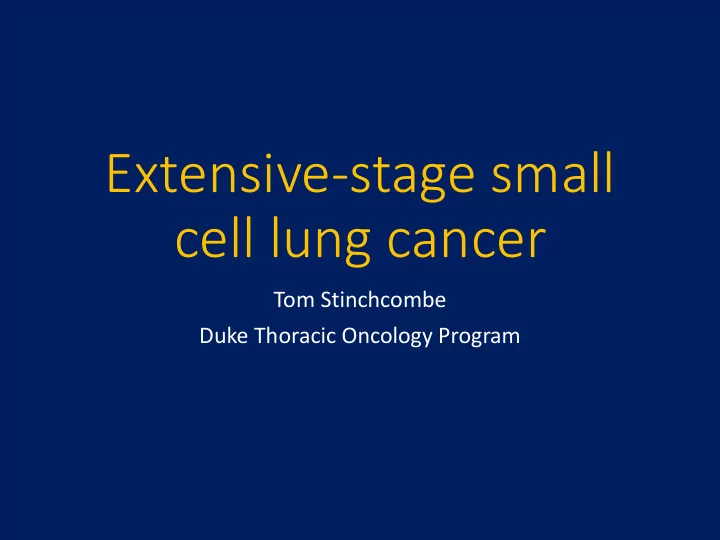 Extensive-stage small cell lung cancer

Tom Stinchcombe

Duke Thoracic Oncology Program